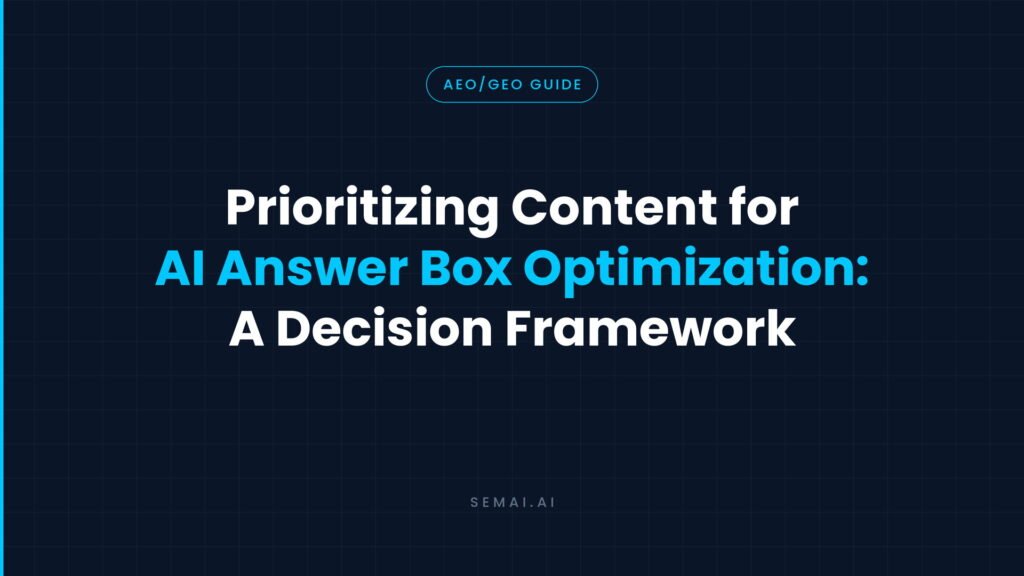 AEO/GEO GUIDE

Prioritizing Content for AI Answer Box Optimization: A Decision Framework

SEMAI.AI